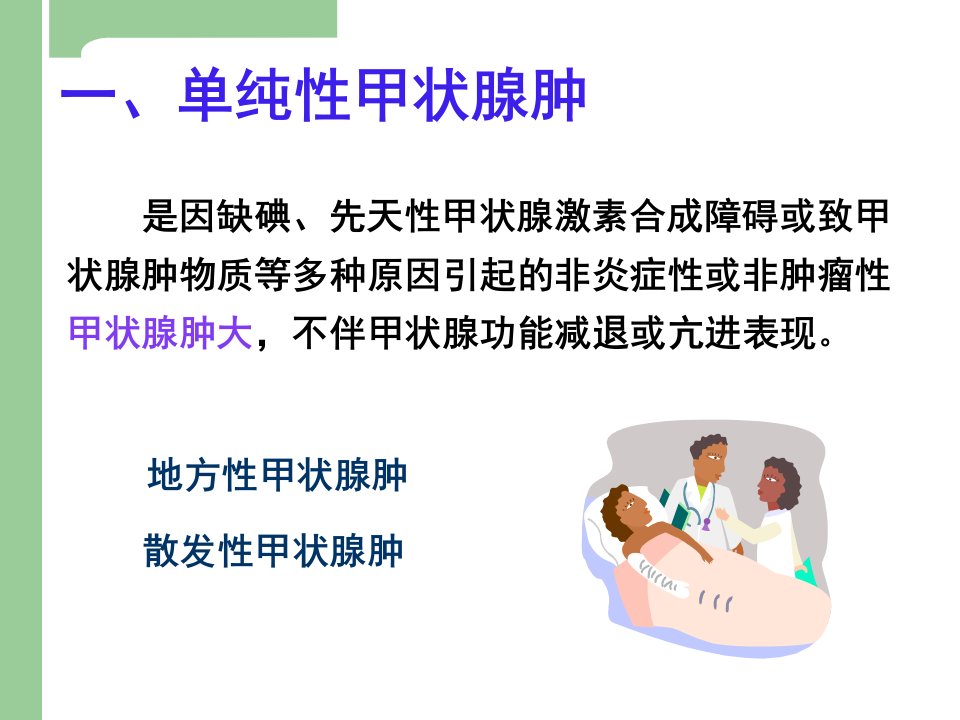 一、单纯性甲状腺肿

是因缺碘、先天性甲状腺激素合成障碍或致甲状腺肿物质等多种原因引起的非炎症性或非肿瘤性甲状腺肿大，不伴甲状腺功能减退或亢进表现。

地方性甲状腺肿

散发性甲状腺肿